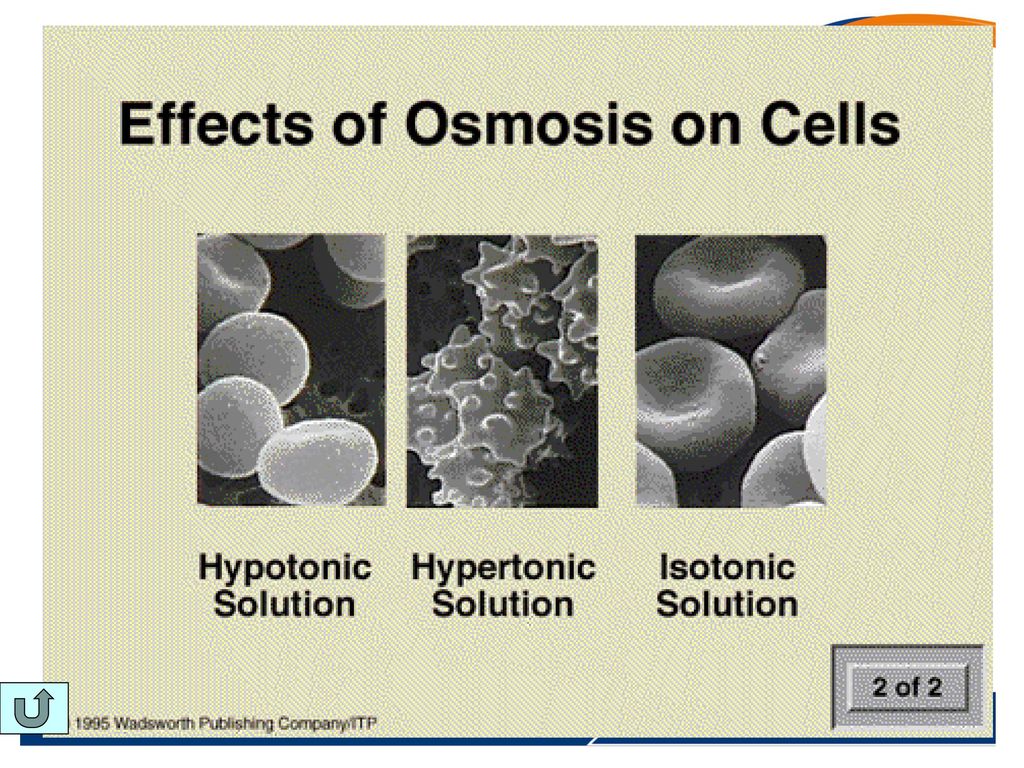 Effects of Osmosis on Cells

Hypotonic Solution

Hypertonic Solution

Isotonic Solution

2 of 2

1995 Wadsworth Publishing Company/ITP